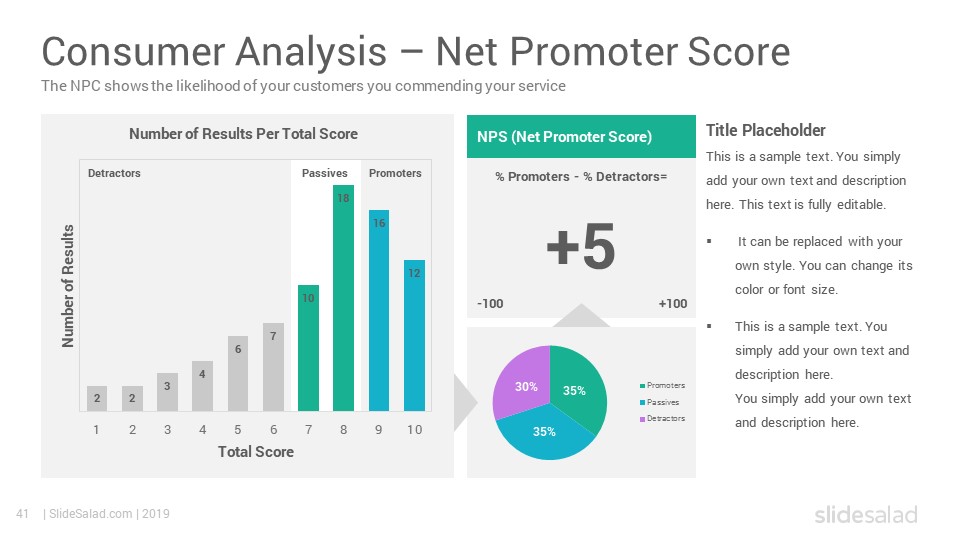 Consumer Analysis – Net Promoter Score

The NPC shows the likelihood of your customers you commending your service

Number of Results Per Total Score

Detractors

Passives

Promoters

Number of Results

2 2 3 4 6 7 10 18 16 12

1 2 3 4 5 6 7 8 9 10

Total Score

NPS (Net Promoter Score)

% Promoters - % Detractors=

+5

-100

+100

30%

35%

35%

Promoters

Passives

Detractors

Title Placeholder

This is a sample text. You simply add your own text and description here. This text is fully editable.

▪ It can be replaced with your own style. You can change its color or font size.

▪ This is a sample text. You simply add your own text and description here. You simply add your own text and description here.

41 | SlideSalad.com | 2019

slidesalad